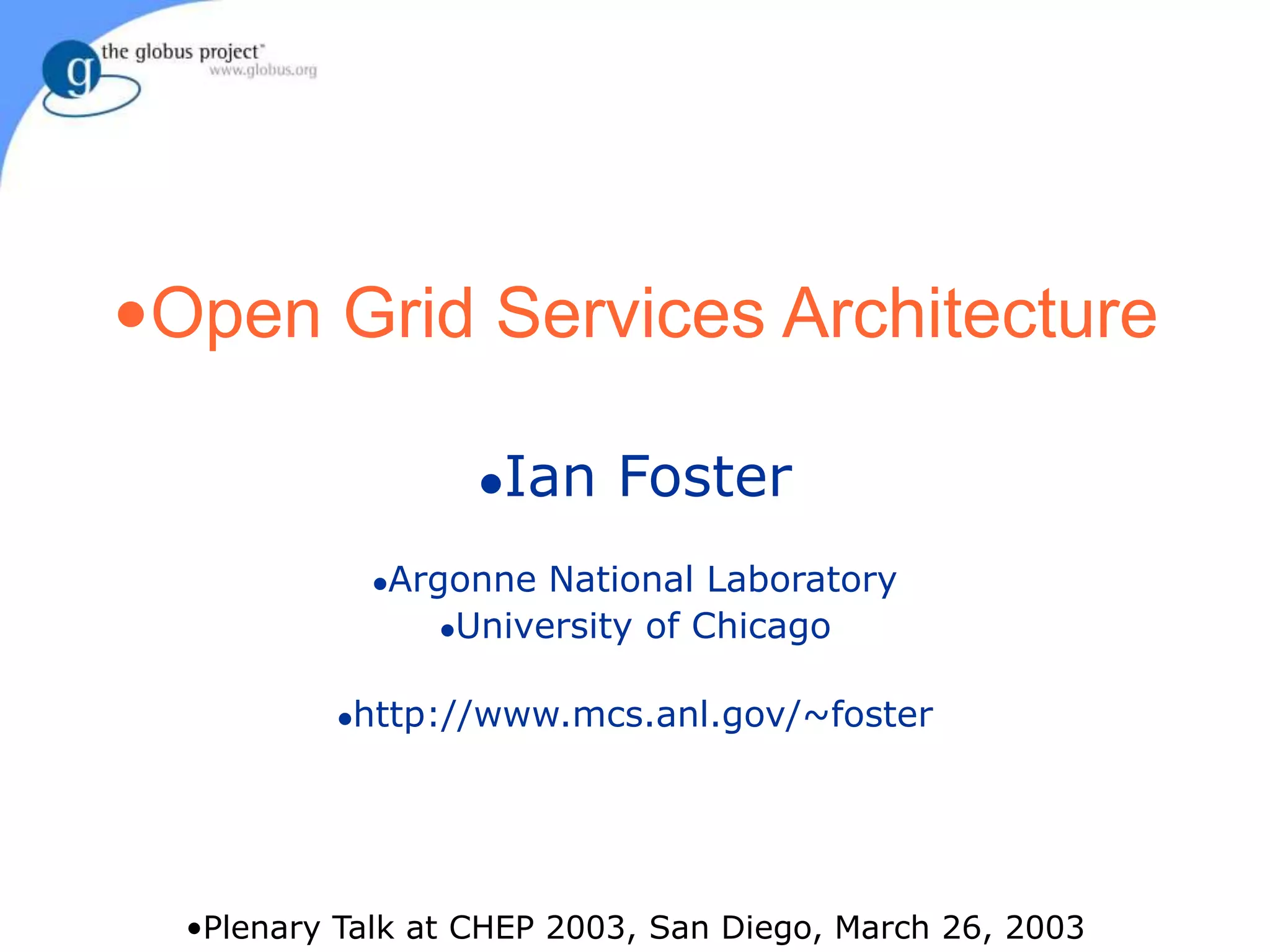 g the globus project™
www.globus.org

•Open Grid Services Architecture

•Ian Foster

•Argonne National Laboratory
•University of Chicago

•http://www.mcs.anl.gov/~foster

•Plenary Talk at CHEP 2003, San Diego, March 26, 2003